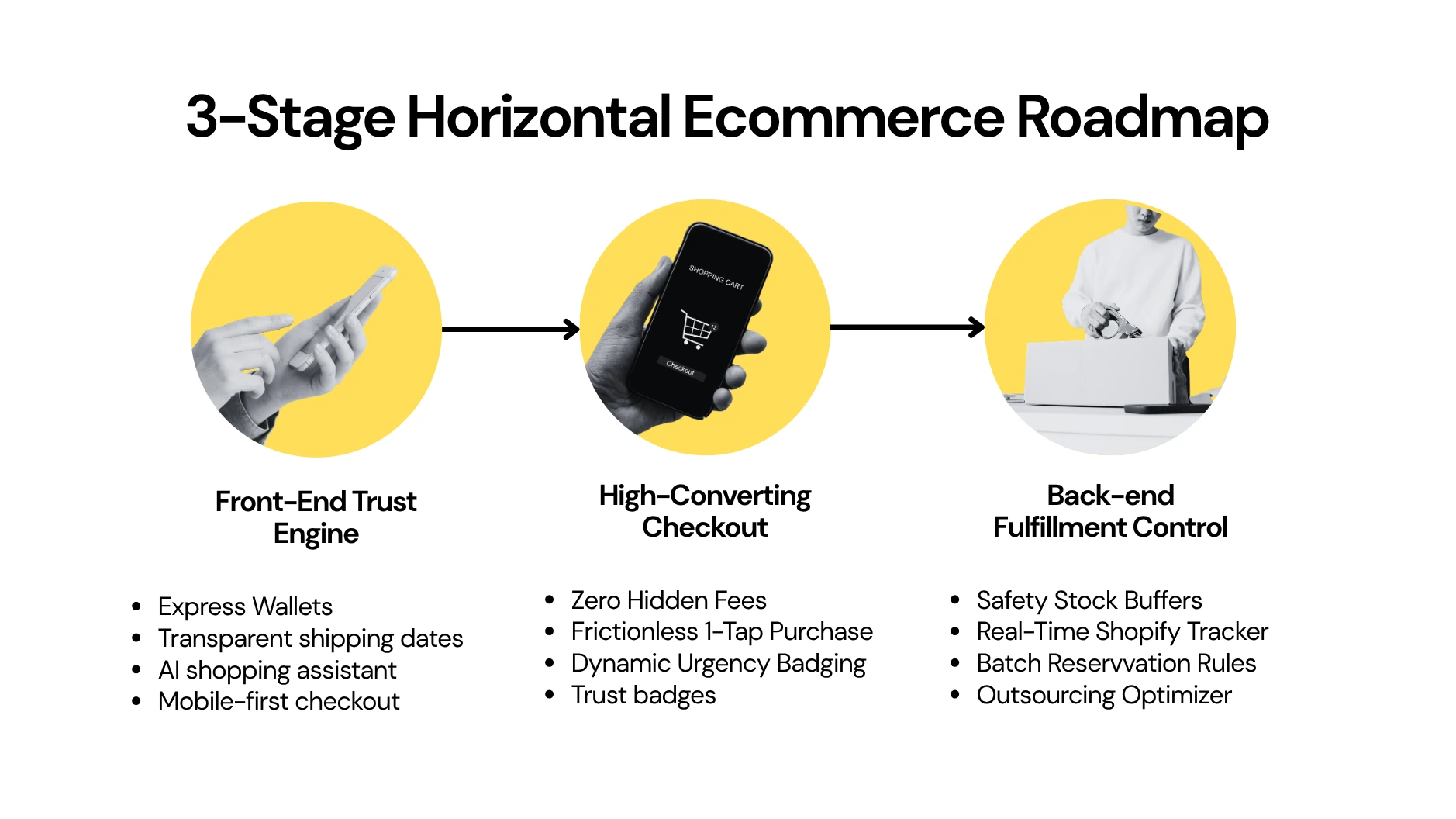 3-Stage Horizontal Ecommerce Roadmap

SHOPPING CART

12

Checkout

Front-End Trust Engine

- Express Wallets
- Transparent shipping dates
- AI shopping assistant
- Mobile-first checkout

High-Converting Checkout

- Zero Hidden Fees
- Frictionless 1-Tap Purchase
- Dynamic Urgency Badging
- Trust badges

Back-end Fulfillment Control

- Safety Stock Buffers
- Real-Time Shopify Tracker
- Batch Reservvation Rules
- Outsourcing Optimizer